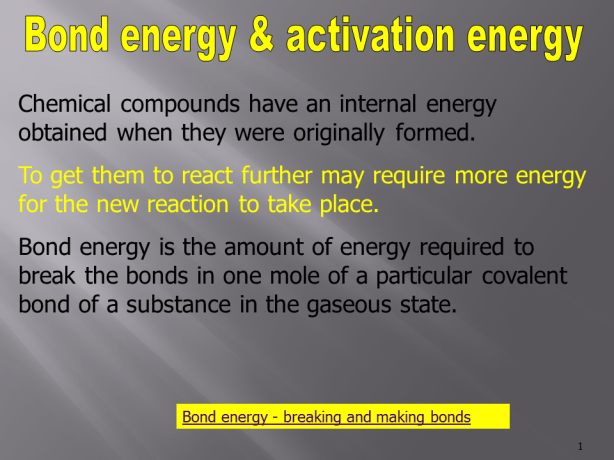 Bond energy & activation energy

Chemical compounds have an internal energy obtained when they were originally formed.

To get them to react further may require more energy for the new reaction to take place.

Bond energy is the amount of energy required to break the bonds in one mole of a particular covalent bond of a substance in the gaseous state.

Bond energy - breaking and making bonds

1